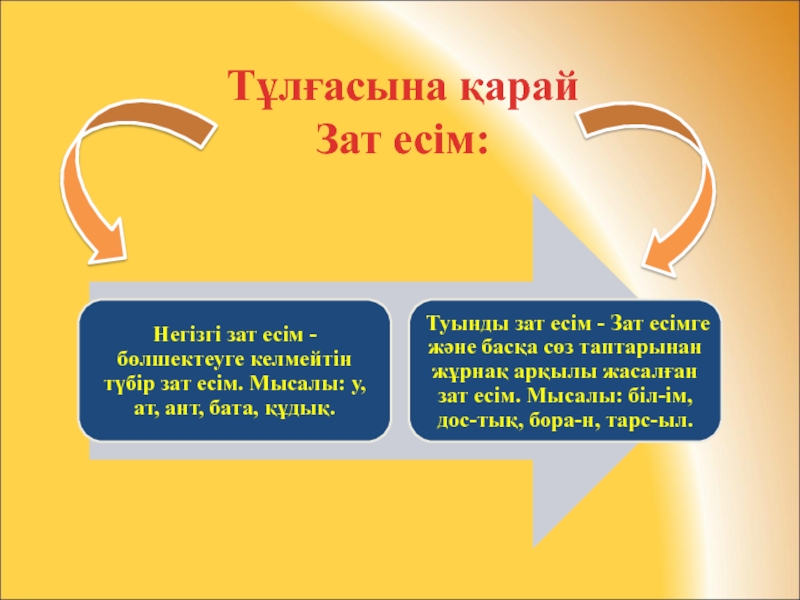 Тұлғасына қарай
Зат есім:

Негізгі зат есім - бөлшектеуге келмейтін түбір зат есім. Мысалы: у, ат, ант, бата, құдық.

Туынды зат есім - Зат есімге және басқа сөз таптарынан жұрнақ арқылы жасалған зат есім. Мысалы: біл-ім, дос-тық, бора-н, тарс-ыл.